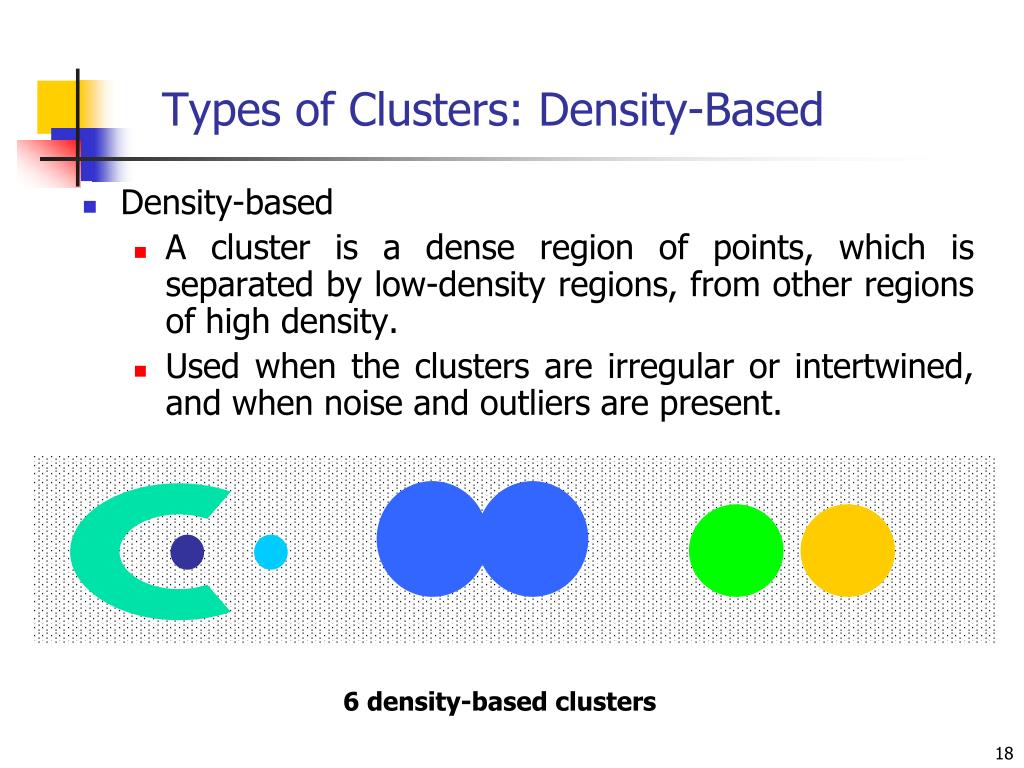 Types of Clusters: Density-Based

Density-based

A cluster is a dense region of points, which is separated by low-density regions, from other regions of high density.

Used when the clusters are irregular or intertwined, and when noise and outliers are present.

6 density-based clusters

18